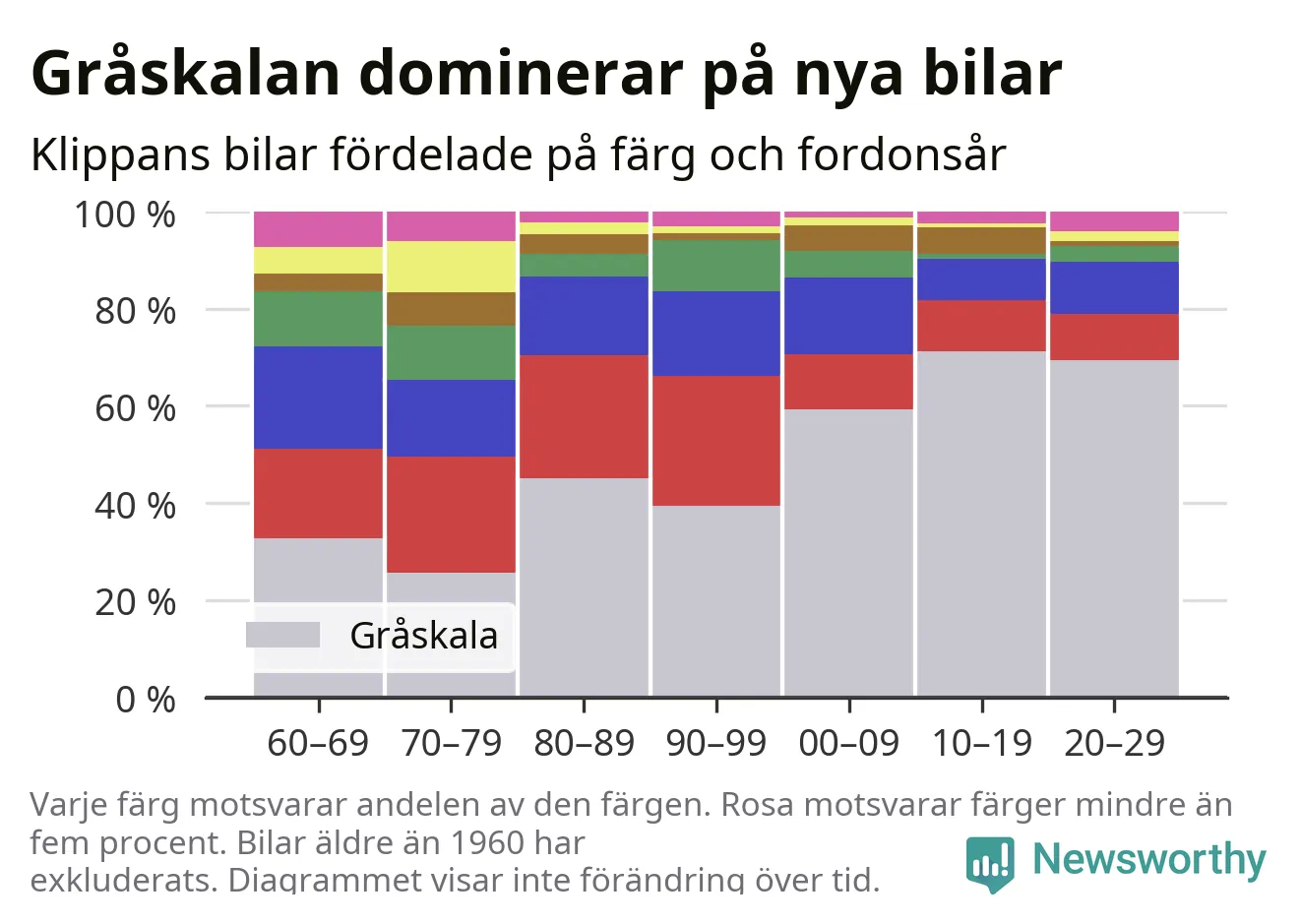 Gråskalan dominerar på nya bilar

Klippans bilar fördelade på färg och fordonsår

100 %
80 %
60 %
40 %
20 %
0 %

Gråskala

60–69 70–79 80–89 90–99 00–09 10–19 20–29

Varje färg motsvarar andelen av den färgen. Rosa motsvarar färger mindre än fem procent. Bilar äldre än 1960 har exkluderats. Diagrammet visar inte förändring över tid.

Newsworthy